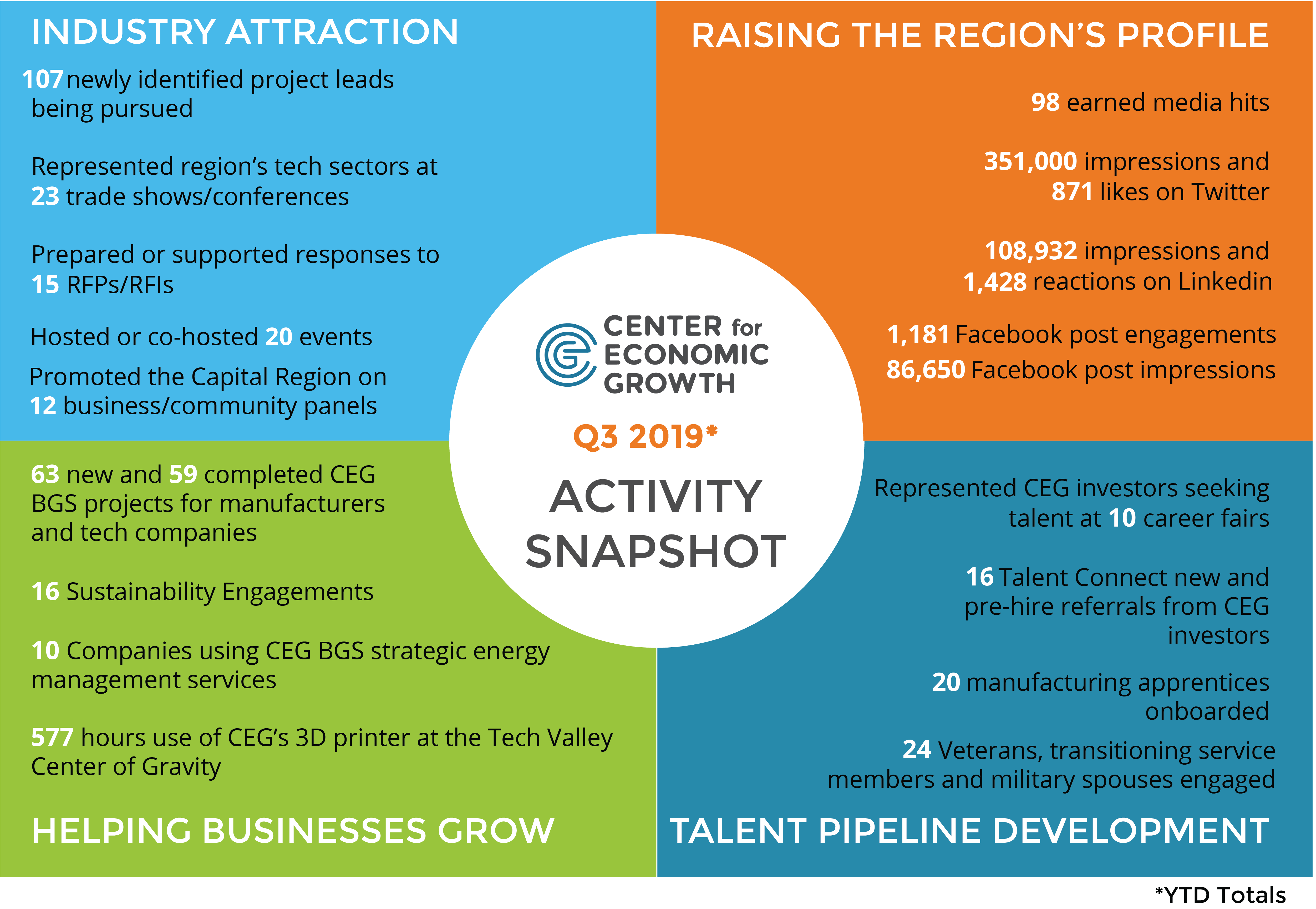 INDUSTRY ATTRACTION

107 newly identified project leads being pursued

Represented region's tech sectors at 23 trade shows/conferences

Prepared or supported responses to 15 RFPs/RFIs

Hosted or co-hosted 20 events

Promoted the Capital Region on 12 business/community panels

RAISING THE REGION'S PROFILE

98 earned media hits

351,000 impressions and 871 likes on Twitter

108,932 impressions and 1,428 reactions on Linkedin

1,181 Facebook post engagements

86,650 Facebook post impressions

CENTER for ECONOMIC GROWTH

Q3 2019*

ACTIVITY SNAPSHOT

63 new and 59 completed CEG BGS projects for manufacturers and tech companies

16 Sustainability Engagements

10 Companies using CEG BGS strategic energy management services

577 hours use of CEG's 3D printer at the Tech Valley Center of Gravity

HELPING BUSINESSES GROW

Represented CEG investors seeking talent at 10 career fairs

16 Talent Connect new and pre-hire referrals from CEG investors

20 manufacturing apprentices onboarded

24 Veterans, transitioning service members and military spouses engaged

TALENT PIPELINE DEVELOPMENT

*YTD Totals